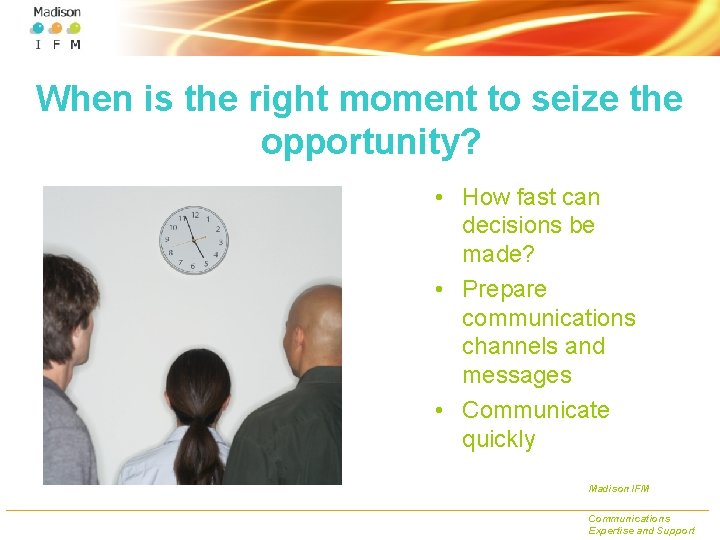 Madison
I F M

When is the right moment to seize the opportunity?

12
1
2
3
4
5
6
7
8
9
10
11

• How fast can decisions be made?
• Prepare communications channels and messages
• Communicate quickly

Madison IFM

Communications
Expertise and Support